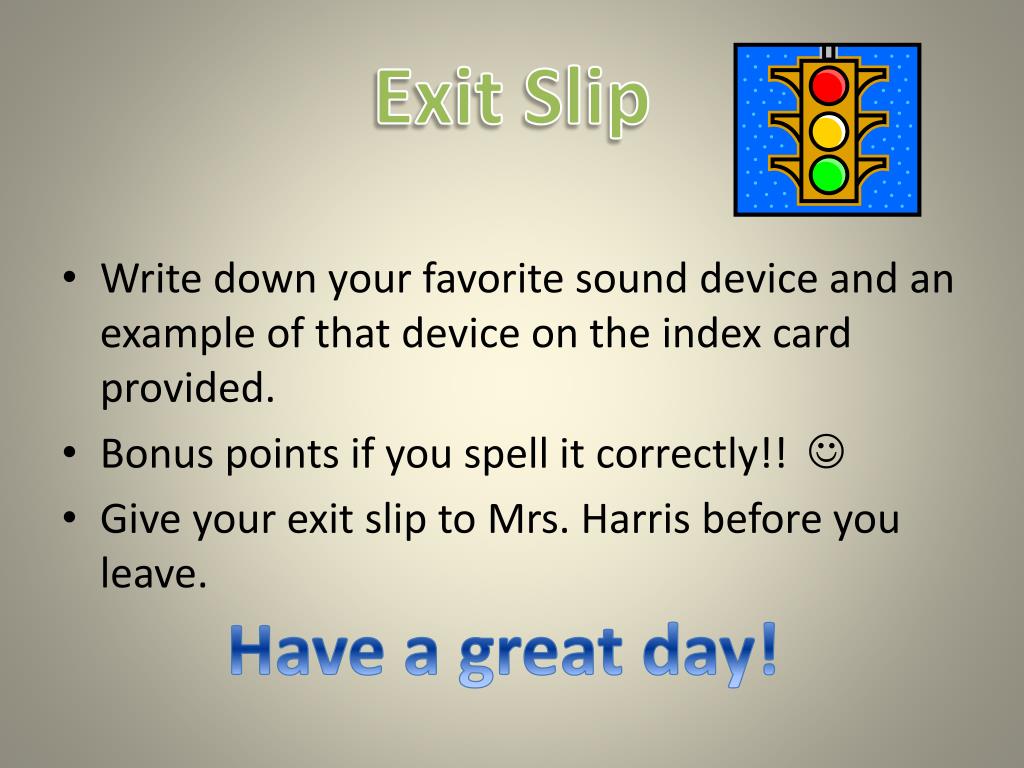 Exit Slip

• Write down your favorite sound device and an example of that device on the index card provided.
• Bonus points if you spell it correctly!! ☺
• Give your exit slip to Mrs. Harris before you leave.

Have a great day!